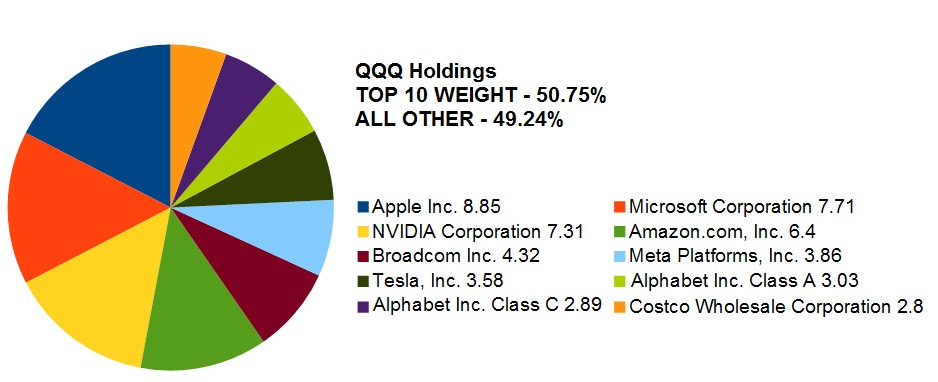 QQQ Holdings
TOP 10 WEIGHT - 50.75%
ALL OTHER - 49.24%

Apple Inc. 8.85
Microsoft Corporation 7.71
NVIDIA Corporation 7.31
Amazon.com, Inc. 6.4
Broadcom Inc. 4.32
Meta Platforms, Inc. 3.86
Tesla, Inc. 3.58
Alphabet Inc. Class A 3.03
Alphabet Inc. Class C 2.89
Costco Wholesale Corporation 2.8